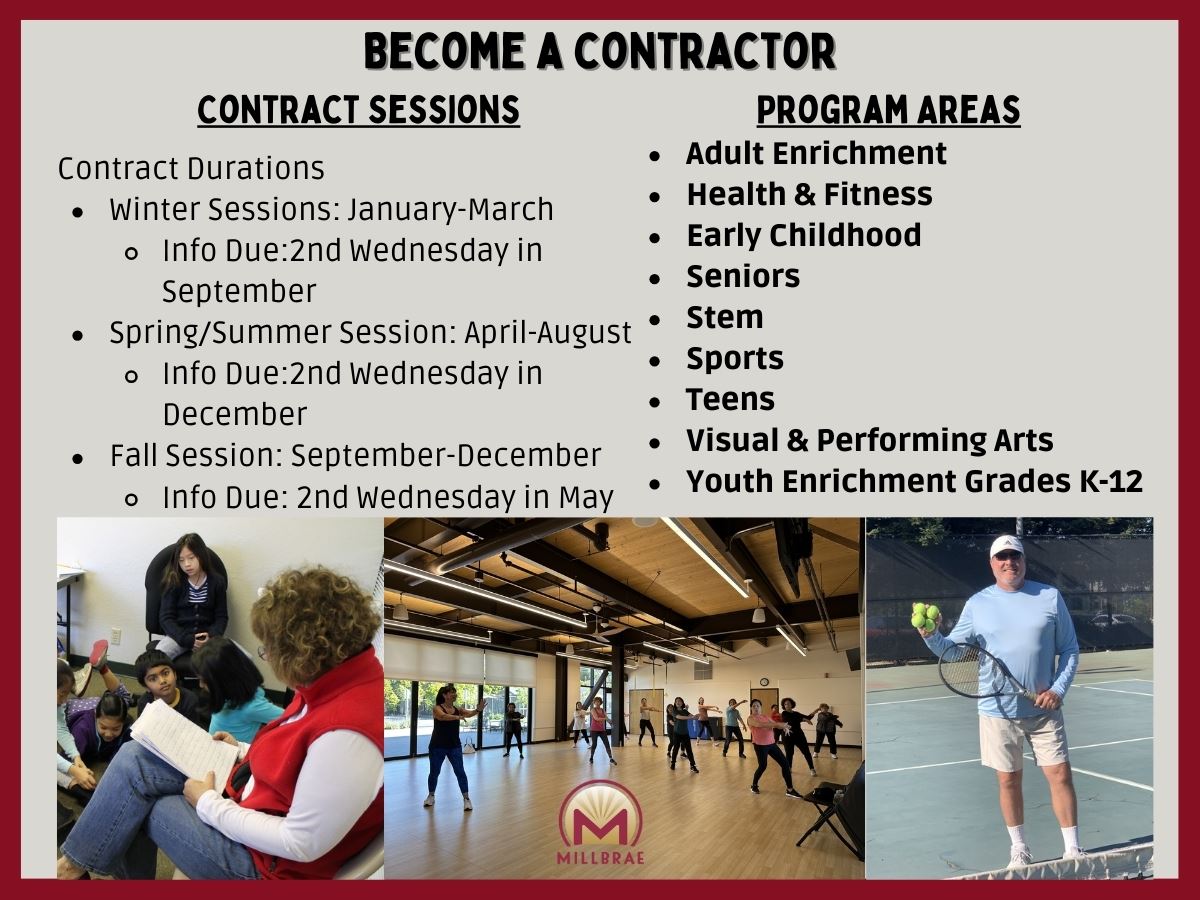 BECOME A CONTRACTOR

CONTRACT SESSIONS

Contract Durations
- Winter Sessions: January-March
  - Info Due:2nd Wednesday in September
- Spring/Summer Session: April-August
  - Info Due:2nd Wednesday in December
- Fall Session: September-December
  - Info Due: 2nd Wednesday in May

PROGRAM AREAS

- Adult Enrichment
- Health & Fitness
- Early Childhood
- Seniors
- Stem
- Sports
- Teens
- Visual & Performing Arts
- Youth Enrichment Grades K-12

M
MILLBRAE